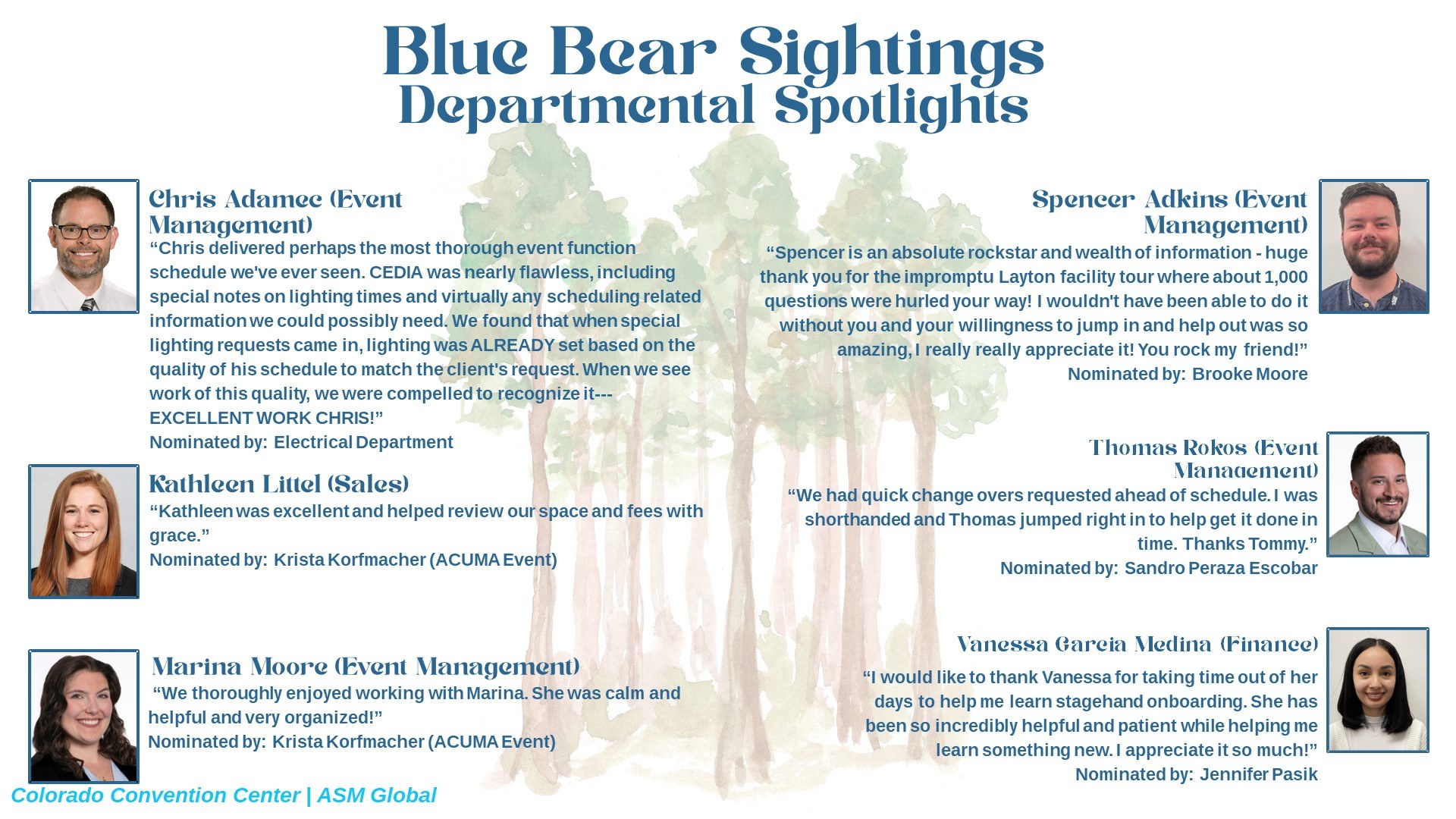 Blue Bear Sightings
Departmental Spotlights

Chris Adamec (Event Management)
“Chris delivered perhaps the most thorough event function schedule we've ever seen. CEDIA was nearly flawless, including special notes on lighting times and virtually any scheduling related information we could possibly need. We found that when special lighting requests came in, lighting was ALREADY set based on the quality of his schedule to match the client's request. When we see work of this quality, we were compelled to recognize it--- EXCELLENT WORK CHRIS!”
Nominated by: Electrical Department

Kathleen Littel (Sales)
“Kathleen was excellent and helped review our space and fees with grace.”
Nominated by: Krista Korfmacher (ACUMA Event)

Marina Moore (Event Management)
“We thoroughly enjoyed working with Marina. She was calm and helpful and very organized!”
Nominated by: Krista Korfmacher (ACUMA Event)

Spencer Adkins (Event Management)
“Spencer is an absolute rockstar and wealth of information - huge thank you for the impromptu Layton facility tour where about 1,000 questions were hurled your way! I wouldn't have been able to do it without you and your willingness to jump in and help out was so amazing, I really really appreciate it! You rock my friend!”
Nominated by: Brooke Moore

Thomas Rokos (Event Management)
“We had quick change overs requested ahead of schedule. I was shorthanded and Thomas jumped right in to help get it done in time. Thanks Tommy.”
Nominated by: Sandro Peraza Escobar

Vanessa Garcia Medina (Finance)
“I would like to thank Vanessa for taking time out of her days to help me learn stagehand onboarding. She has been so incredibly helpful and patient while helping me learn something new. I appreciate it so much!”
Nominated by: Jennifer Pasik

Colorado Convention Center | ASM Global